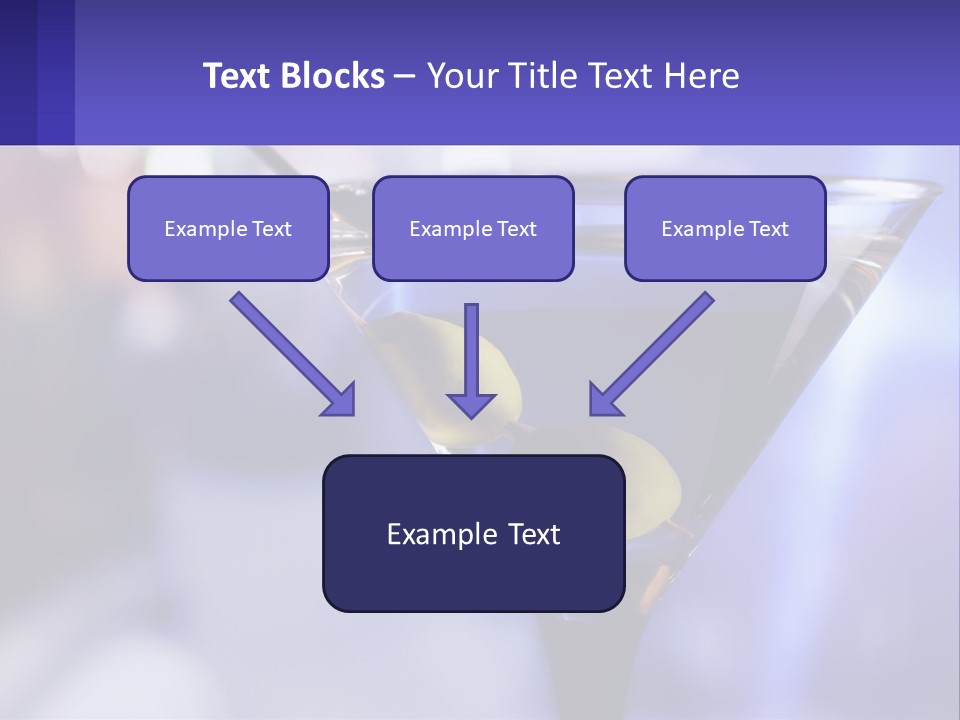 Text Blocks – Your Title Text Here

Example Text

Example Text

Example Text

Example Text